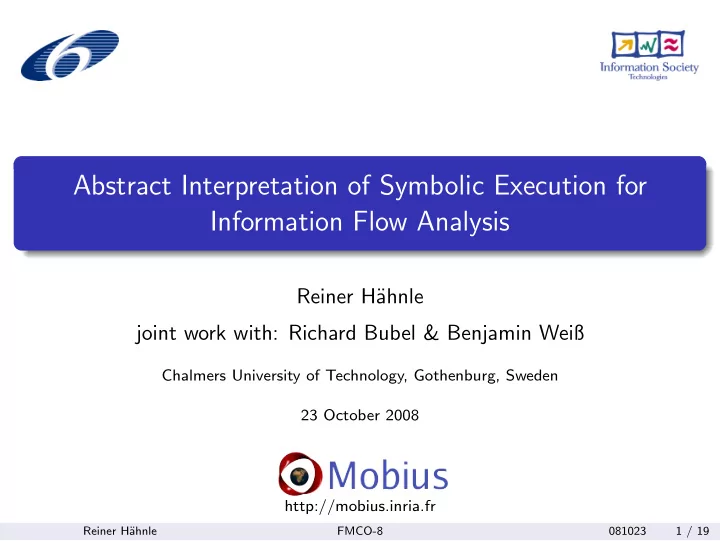 Information Society
Technologies

Abstract Interpretation of Symbolic Execution for Information Flow Analysis

Reiner Hähnle

joint work with: Richard Bubel & Benjamin Weiß

Chalmers University of Technology, Gothenburg, Sweden

23 October 2008

Mobius
http://mobius.inria.fr

Reiner Hähnle FMCO-8 081023 1 / 19